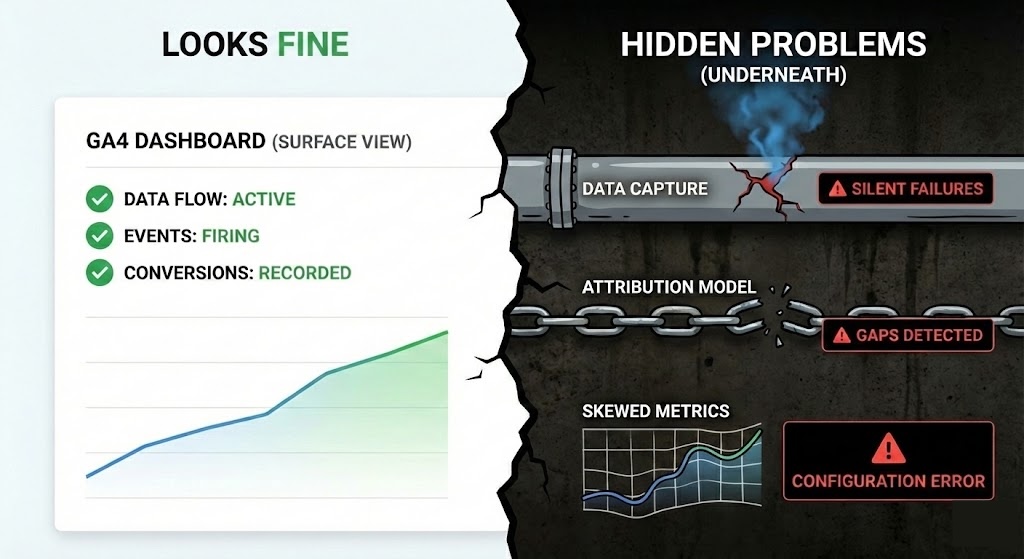 LOOKS FINE

GA4 DASHBOARD (SURFACE VIEW)

DATA FLOW: ACTIVE

EVENTS: FIRING

CONVERSIONS: RECORDED

HIDDEN PROBLEMS
(UNDERNEATH)

DATA CAPTURE

SILENT FAILURES

ATTRIBUTION MODEL

GAPS DETECTED

SKEWED METRICS

CONFIGURATION ERROR